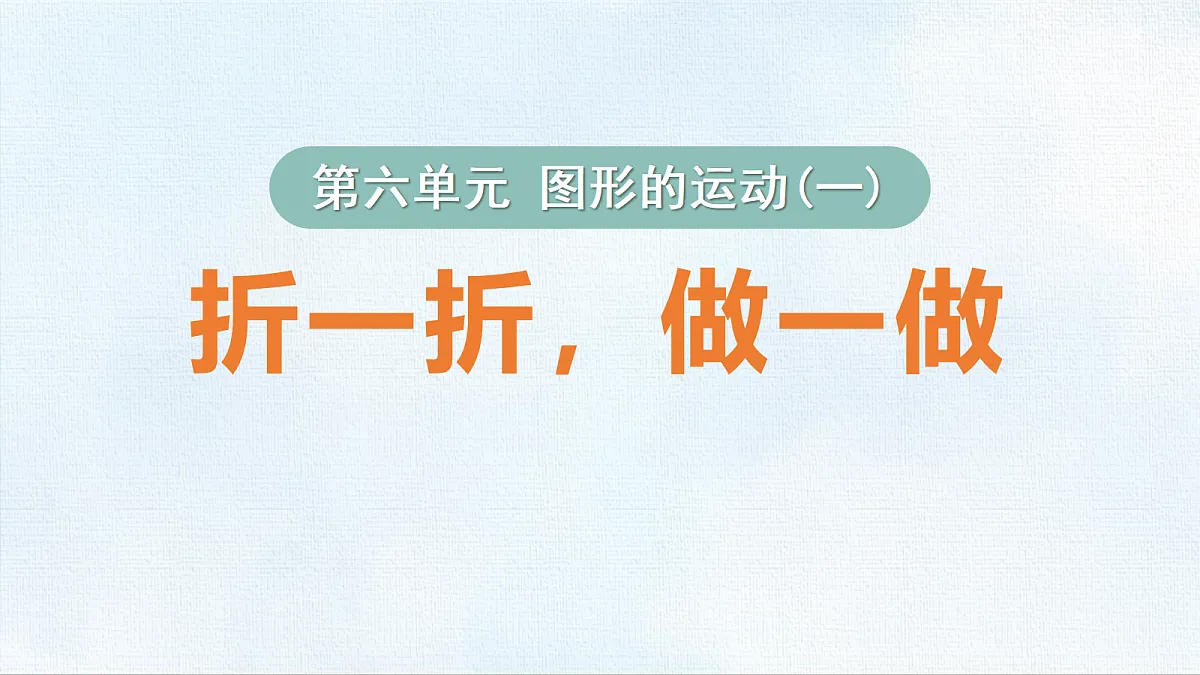 第六单元 图形的运动(一)

折一折，做一做